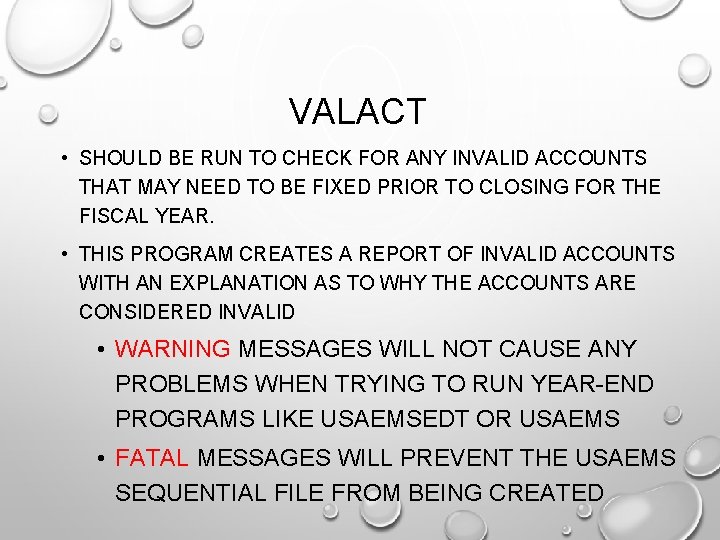 VALACT

• SHOULD BE RUN TO CHECK FOR ANY INVALID ACCOUNTS THAT MAY NEED TO BE FIXED PRIOR TO CLOSING FOR THE FISCAL YEAR.

• THIS PROGRAM CREATES A REPORT OF INVALID ACCOUNTS WITH AN EXPLANATION AS TO WHY THE ACCOUNTS ARE CONSIDERED INVALID

• WARNING MESSAGES WILL NOT CAUSE ANY PROBLEMS WHEN TRYING TO RUN YEAR-END PROGRAMS LIKE USAEMSEDT OR USAEMS

• FATAL MESSAGES WILL PREVENT THE USAEMS SEQUENTIAL FILE FROM BEING CREATED